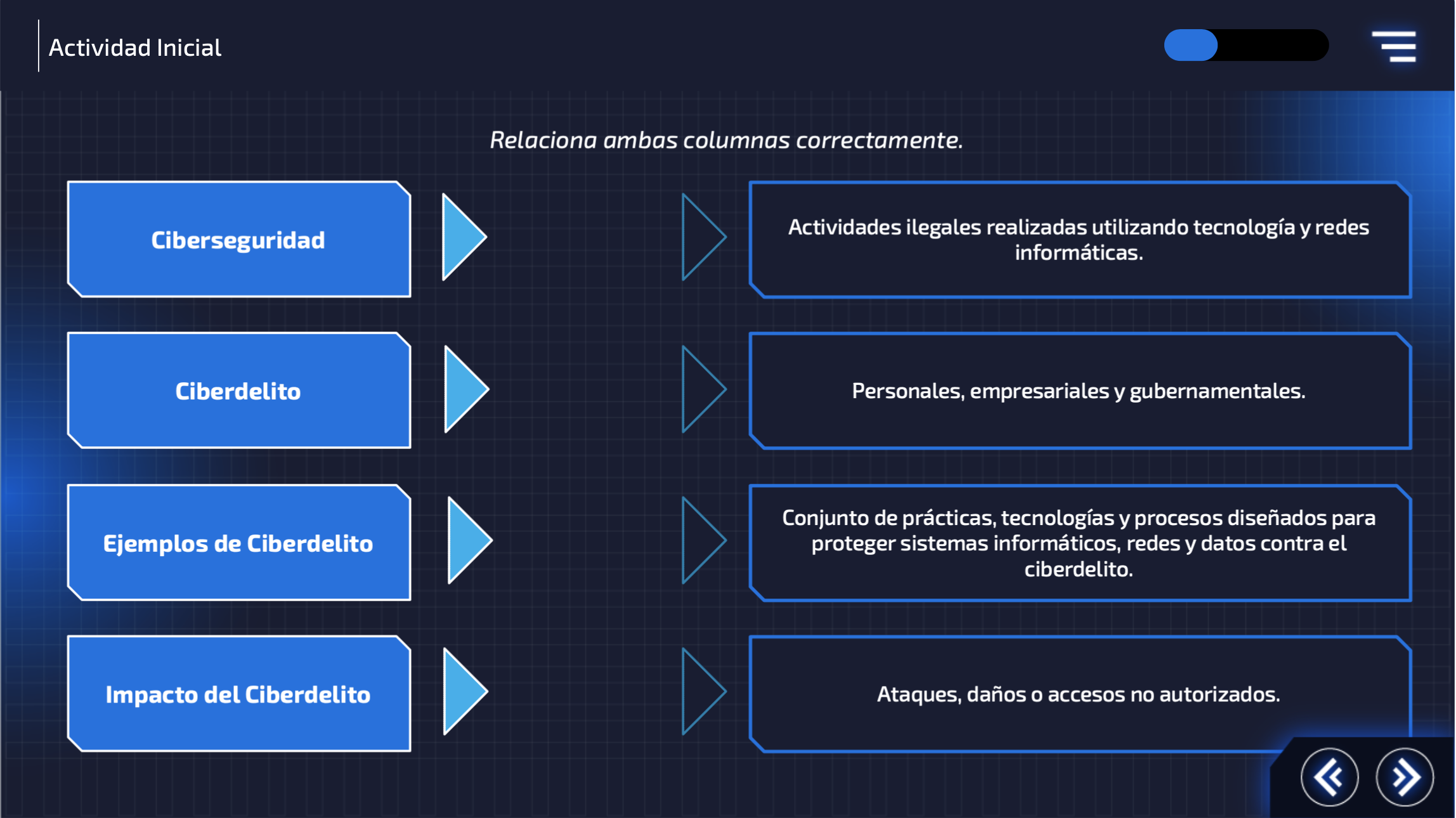 Actividad Inicial

Relaciona ambas columnas correctamente.

Ciberseguridad

Ciberdelito

Ejemplos de Ciberdelito

Impacto del Ciberdelito

Actividades ilegales realizadas utilizando tecnología y redes informáticas.

Personales, empresariales y gubernamentales.

Conjunto de prácticas, tecnologías y procesos diseñados para proteger sistemas informáticos, redes y datos contra el ciberdelito.

Ataques, daños o accesos no autorizados.